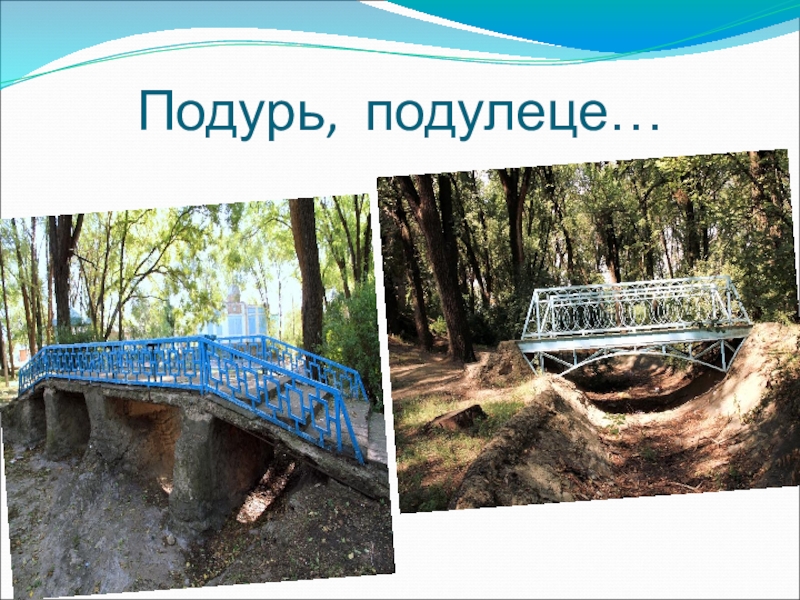 Подурь, подулеце…